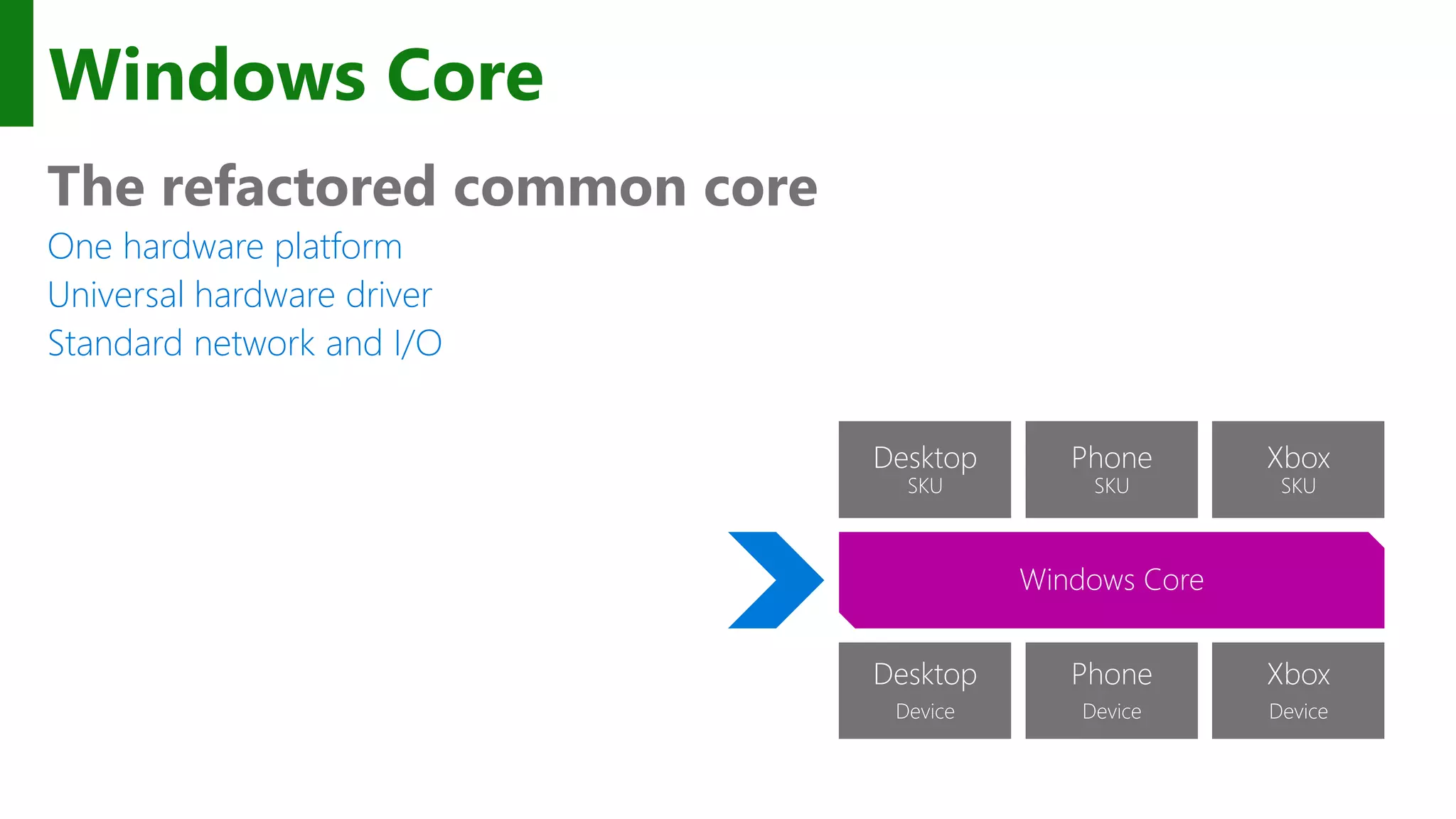 Windows Core

The refactored common core

One hardware platform
Universal hardware driver
Standard network and I/O

Desktop
SKU

Phone
SKU

Xbox
SKU

Windows Core

Desktop
Device

Phone
Device

Xbox
Device